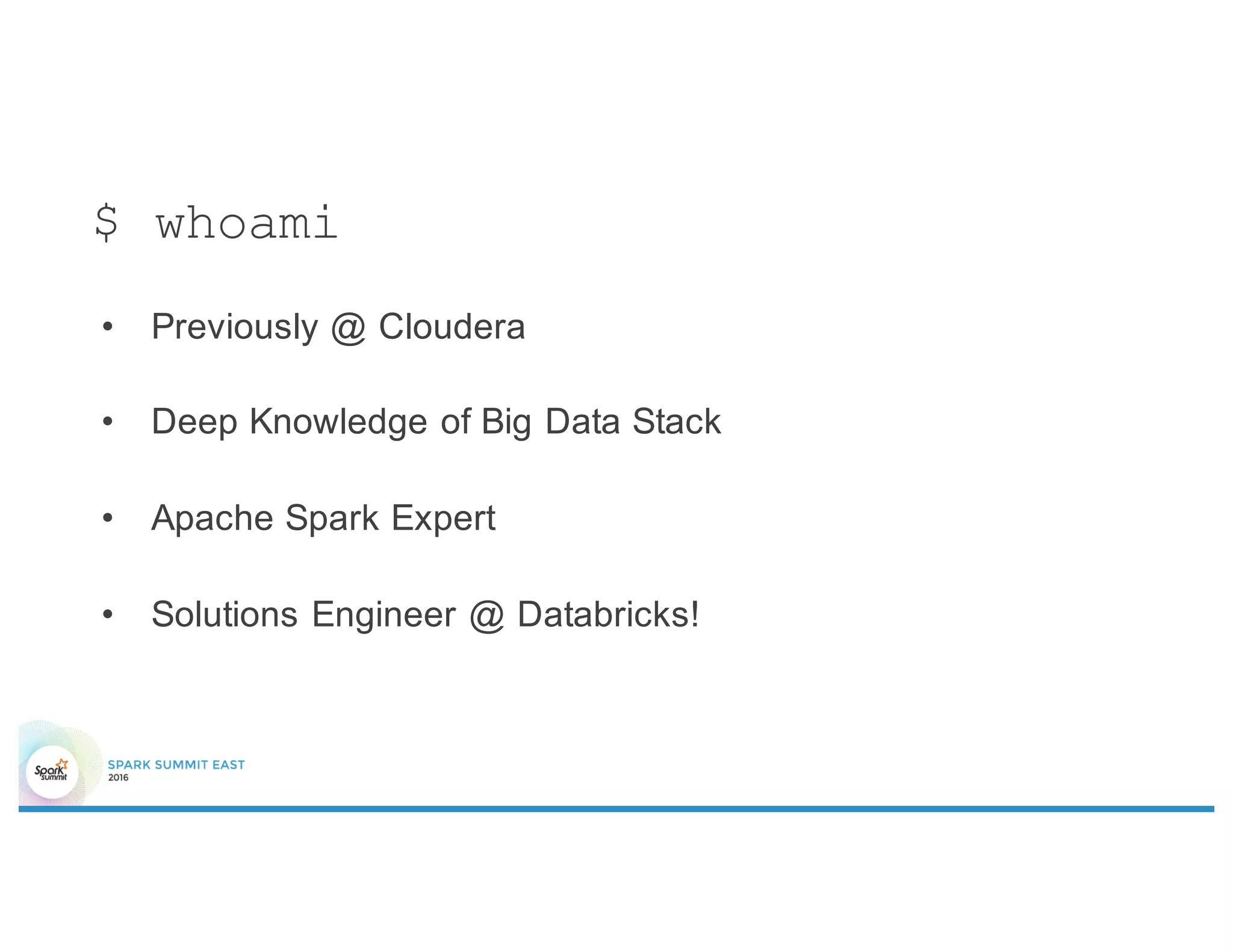 \$ whoami

• Previously @ Cloudera

• Deep Knowledge of Big Data Stack

• Apache Spark Expert

• Solutions Engineer @ Databricks!

Spark summit

SPARK SUMMIT EAST
2016